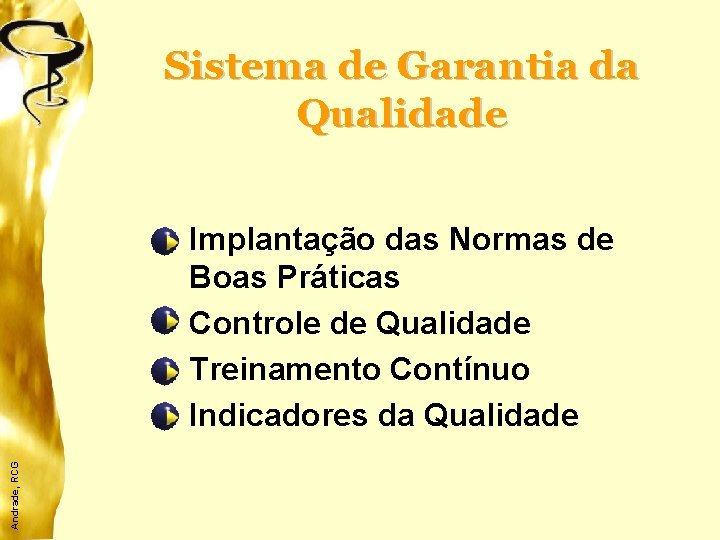 Sistema de Garantia da Qualidade

Implantação das Normas de Boas Práticas
Controle de Qualidade
Treinamento Contínuo
Indicadores da Qualidade

Andrade, RCG